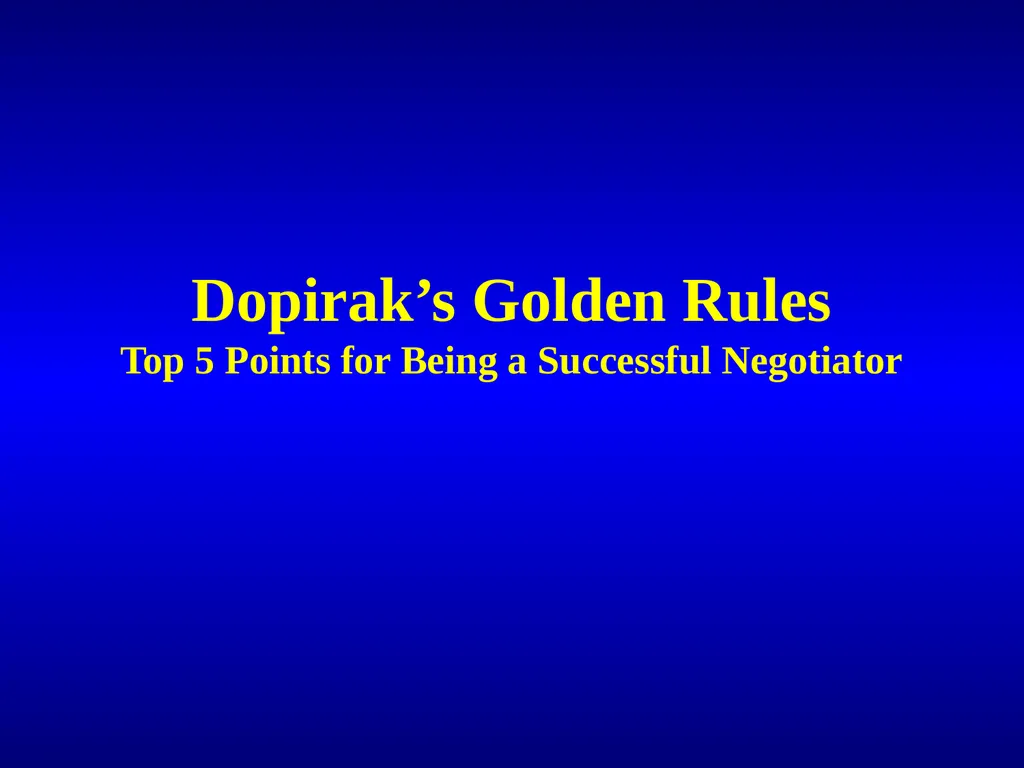 Dopirak’s Golden Rules
Top 5 Points for Being a Successful Negotiator